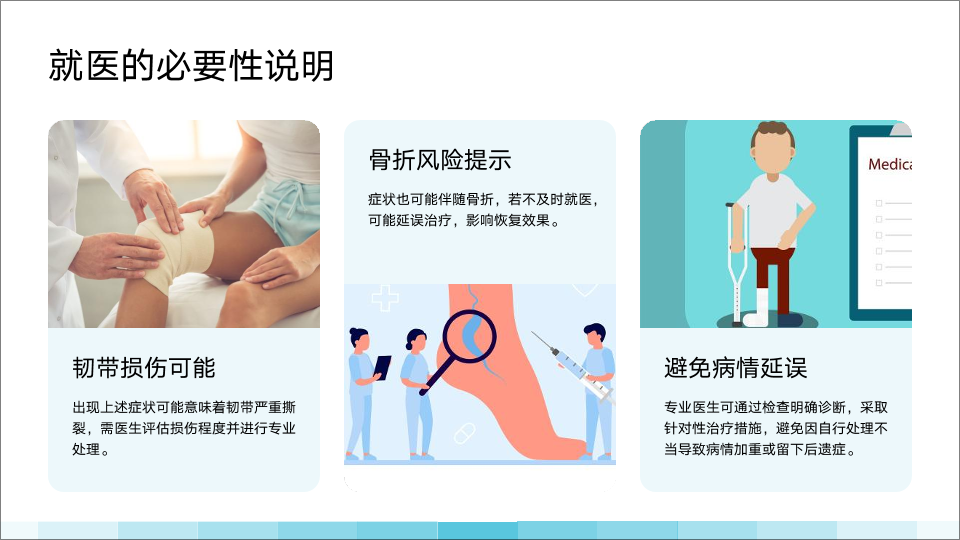 就医的必要性说明

韧带损伤可能

出现上述症状可能意味着韧带严重撕裂，需医生评估损伤程度并进行专业处理。

骨折风险提示

症状也可能伴随骨折，若不及时就医，可能延误治疗，影响恢复效果。

Medica

避免病情延误

专业医生可通过检查明确诊断，采取针对性治疗措施，避免因自行处理不当导致病情加重或留下后遗症。